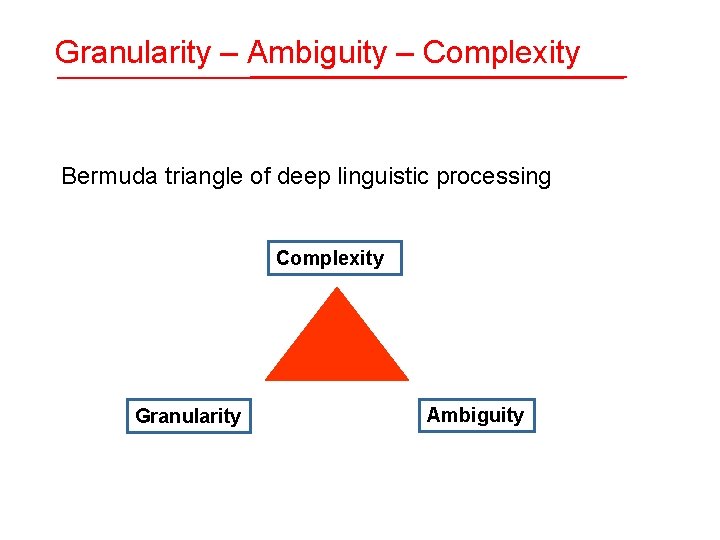 Granularity – Ambiguity – Complexity

Bermuda triangle of deep linguistic processing

Complexity

Granularity

Ambiguity